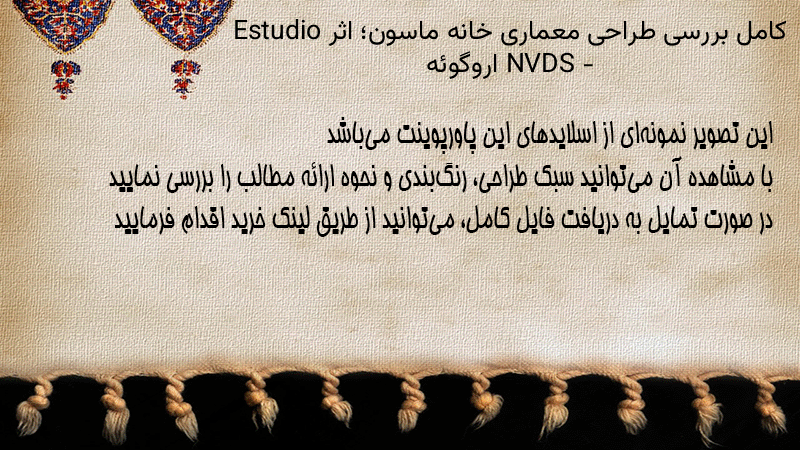 کامل بررسی طراحی معماری خانه ماسون؛ اثر Estudio NVDS - اروگوئه

این تصویر نمونه‌ای از اسلایدهای این پاورپوینت می‌باشد
با مشاهده آن می‌توانید سبک طراحی، رنگ‌بندی و نحوه ارائه مطالب را بررسی نمایید
در صورت تمایل به دریافت فایل کامل، می‌توانید از طریق لینک خرید اقدام فرمایید